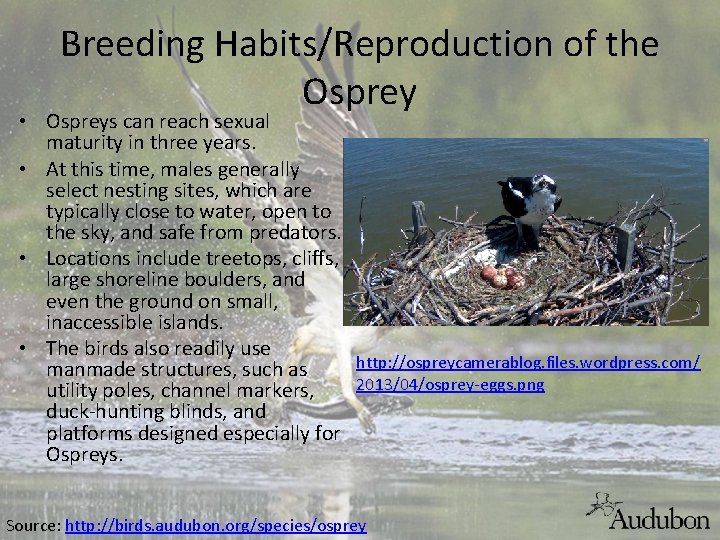 Breeding Habits/Reproduction of the Osprey

• Ospreys can reach sexual maturity in three years.
• At this time, males generally select nesting sites, which are typically close to water, open to the sky, and safe from predators.
• Locations include treetops, cliffs, large shoreline boulders, and even the ground on small, inaccessible islands.
• The birds also readily use manmade structures, such as utility poles, channel markers, duck-hunting blinds, and platforms designed especially for Ospreys.

http://ospreycamerablog.files.wordpress.com/2013/04/osprey-eggs.png

Source: http://birds.audubon.org/species/osprey

Audubon